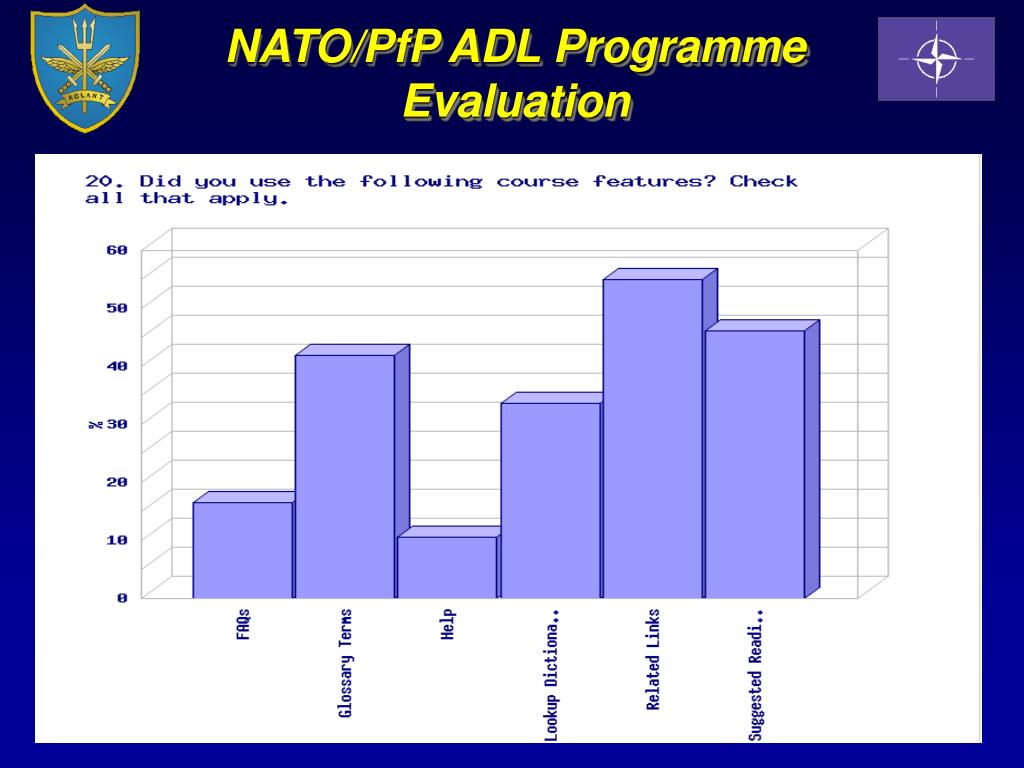 ACLANT

NATO/PfP ADL Programme Evaluation

20. Did you use the following course features? Check all that apply.

60
50
40
% 30
20
10
0

FAQs
Glossary Terms
Help
Lookup Dictiona..
Related Links
Suggested Readi..